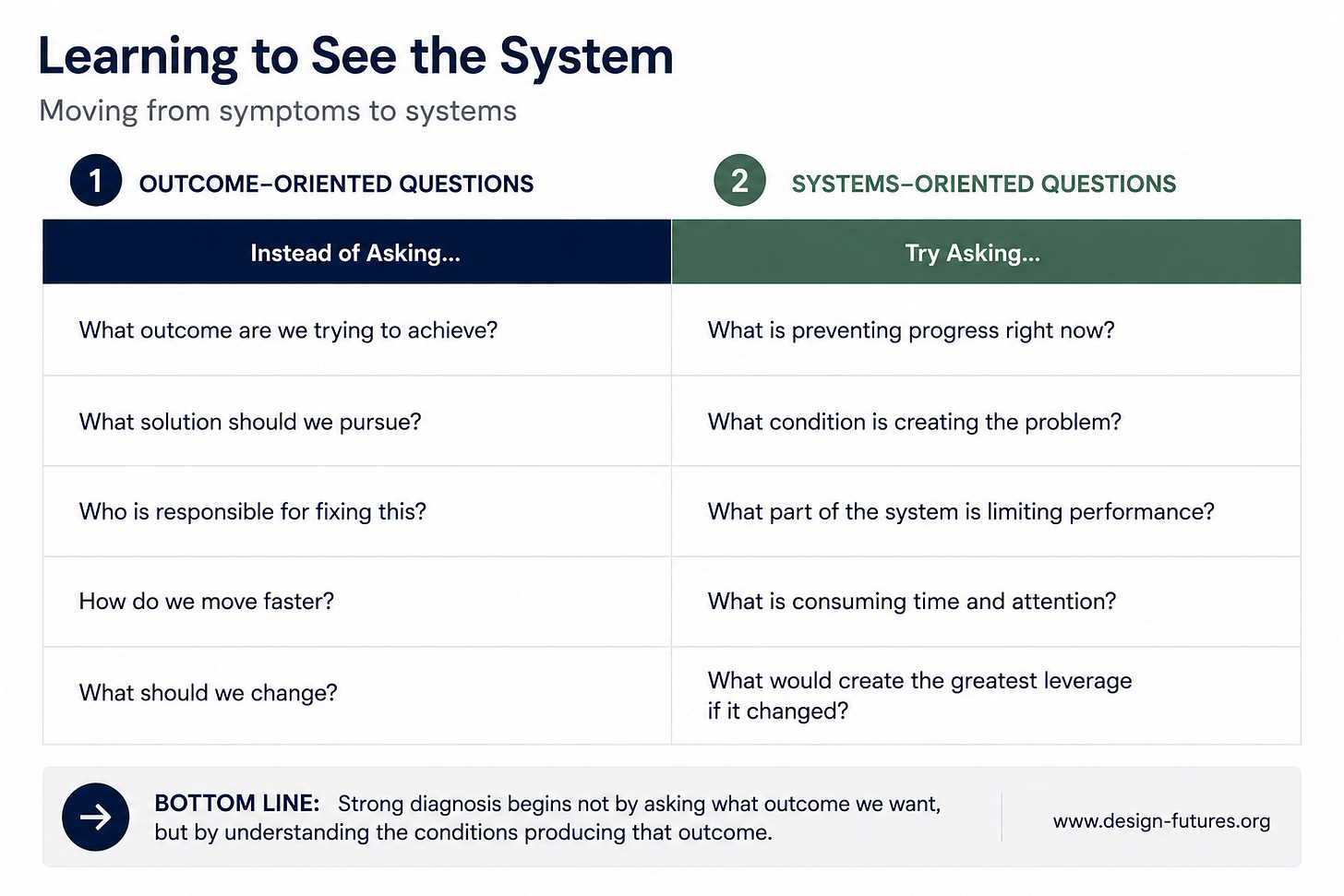 Learning to See the System

Moving from symptoms to systems

1 OUTCOME–ORIENTED QUESTIONS

2 SYSTEMS–ORIENTED QUESTIONS

| Instead of Asking... | Try Asking... |
|---|---|
| What outcome are we trying to achieve? | What is preventing progress right now? |
| What solution should we pursue? | What condition is creating the problem? |
| Who is responsible for fixing this? | What part of the system is limiting performance? |
| How do we move faster? | What is consuming time and attention? |
| What should we change? | What would create the greatest leverage if it changed? |

BOTTOM LINE: Strong diagnosis begins not by asking what outcome we want, but by understanding the conditions producing that outcome.

www.design-futures.org